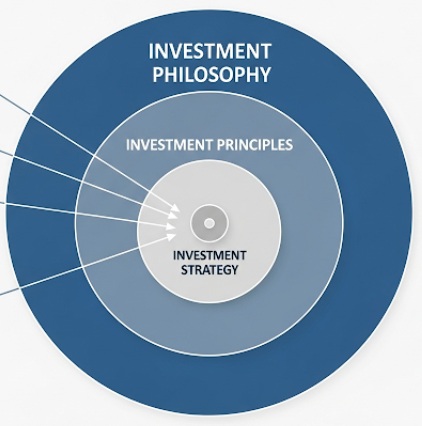 INVESTMENT PHILOSOPHY

INVESTMENT PRINCIPLES

INVESTMENT STRATEGY